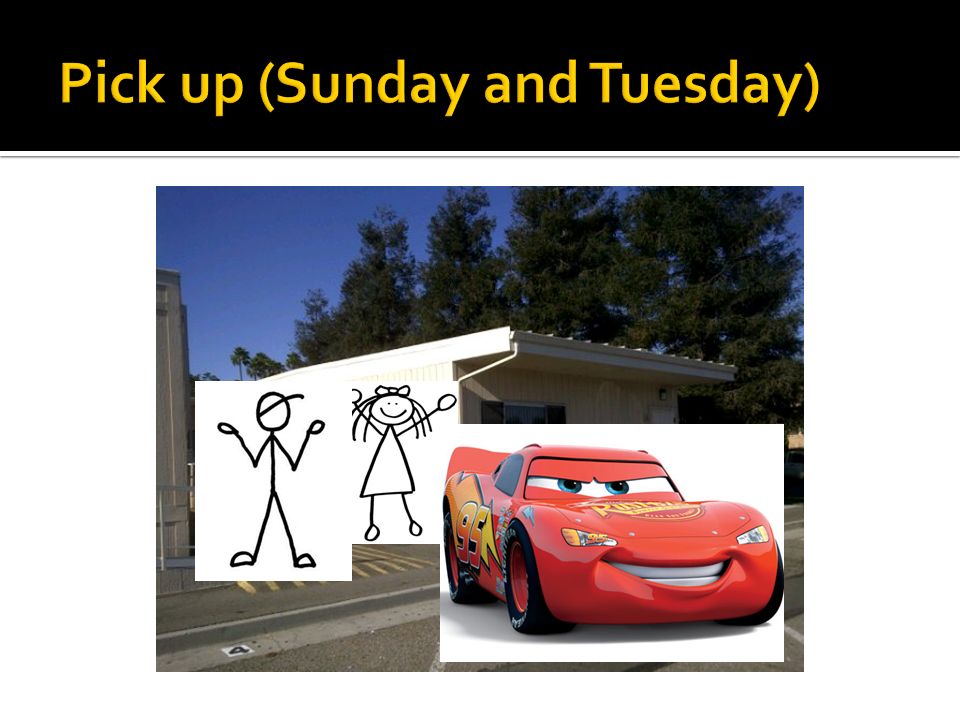 Pick up (Sunday and Tuesday)

95

Rust-eze

4